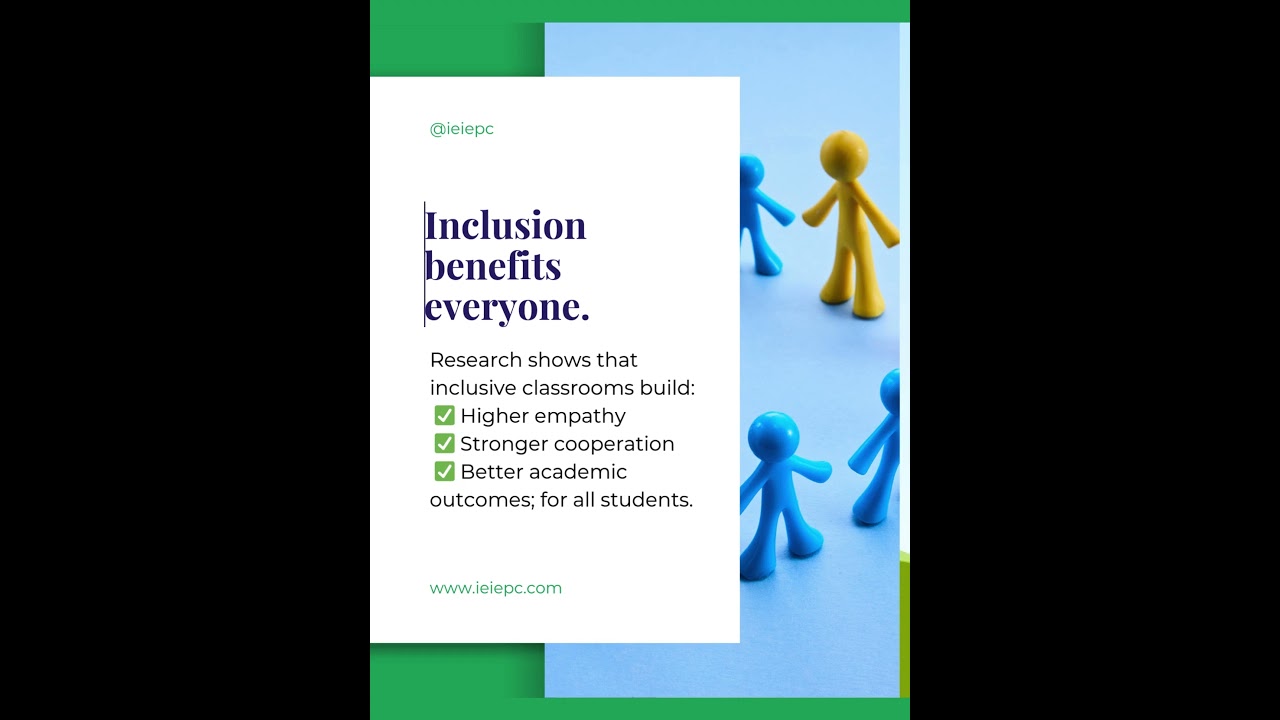 @ieiepc

Inclusion benefits everyone.

Research shows that inclusive classrooms build:
✅ Higher empathy
✅ Stronger cooperation
✅ Better academic outcomes; for all students.

www.ieiepc.com